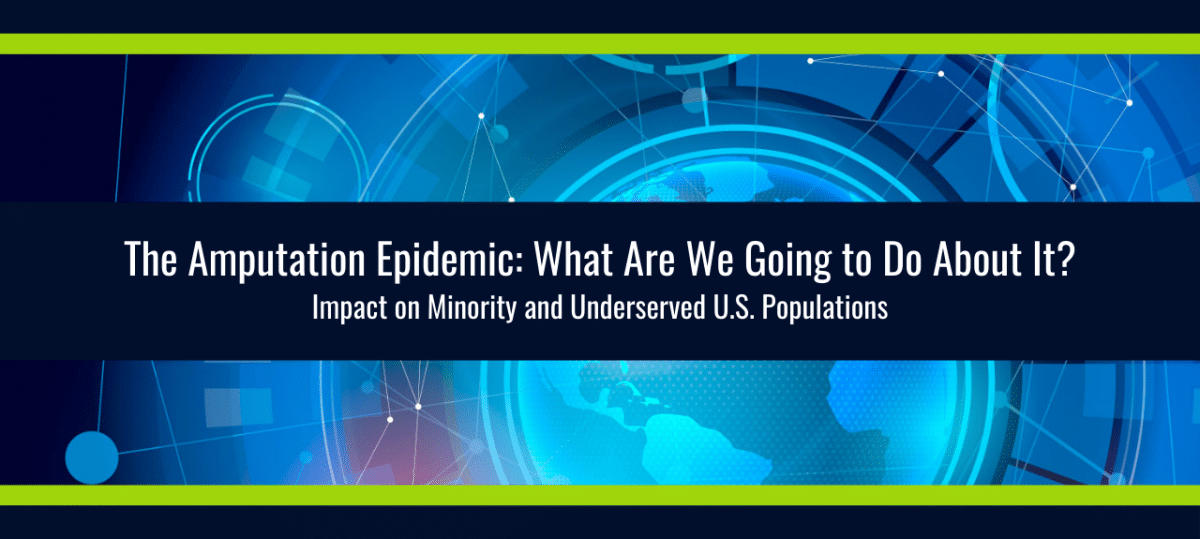 The Amputation Epidemic: What Are We Going to Do About It?
Impact on Minority and Underserved U.S. Populations